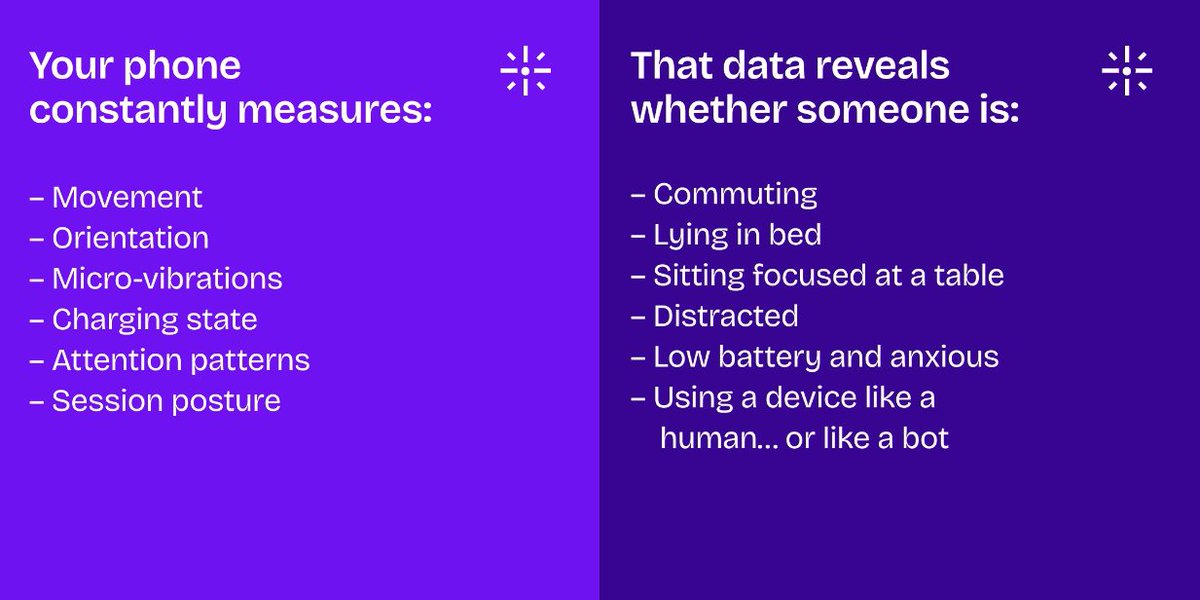 Your phone constantly measures:

– Movement
– Orientation
– Micro-vibrations
– Charging state
– Attention patterns
– Session posture

That data reveals whether someone is:

– Commuting
– Lying in bed
– Sitting focused at a table
– Distracted
– Low battery and anxious
– Using a device like a human... or like a bot